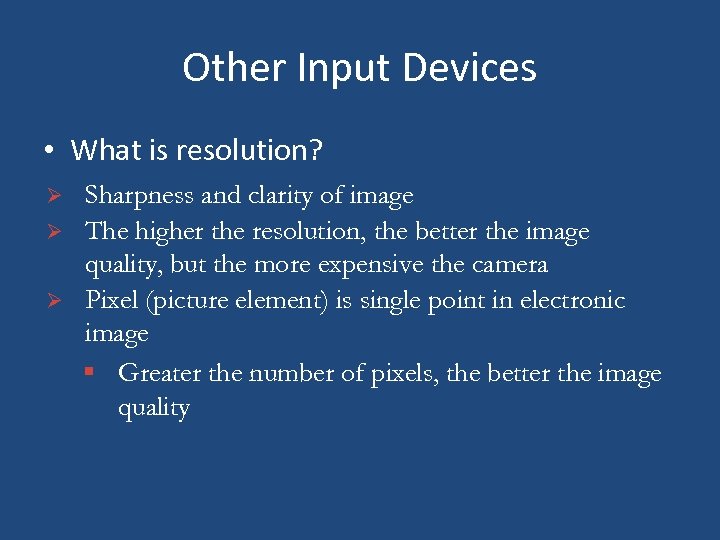 Other Input Devices

• What is resolution?

➢ Sharpness and clarity of image
➢ The higher the resolution, the better the image quality, but the more expensive the camera
➢ Pixel (picture element) is single point in electronic image
▪ Greater the number of pixels, the better the image quality